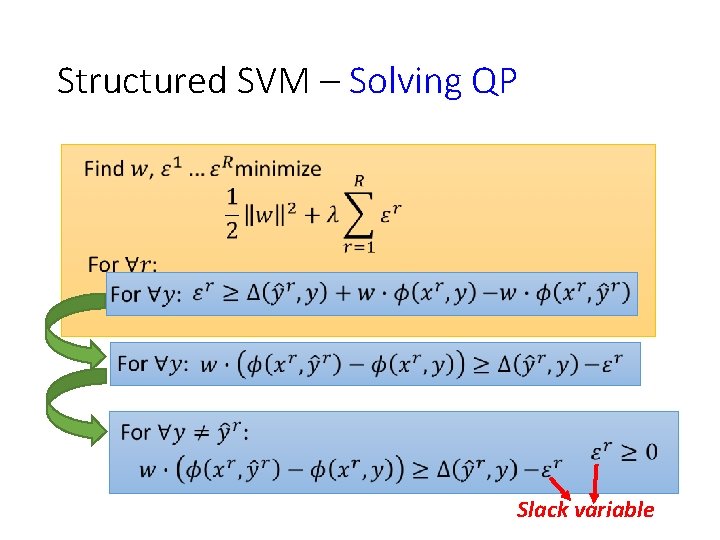 Structured SVM – Solving QP

Find $w$, $\varepsilon^1 \dots \varepsilon^R$ minimize

$\frac{1}{2}\|w\|^2 + \lambda \sum_{r=1}^{R} \varepsilon^r$

For $\forall r$:

For $\forall y$: $\varepsilon^r \geq \Delta(\hat{y}^r, y) + w \cdot \phi(x^r, y) - w \cdot \phi(x^r, \hat{y}^r)$

For $\forall y$: $w \cdot \left(\phi(x^r, \hat{y}^r) - \phi(x^r, y)\right) \geq \Delta(\hat{y}^r, y) - \varepsilon^r$

For $\forall y \neq \hat{y}^r$:

$w \cdot \left(\phi(x^r, \hat{y}^r) - \phi(x^r, y)\right) \geq \Delta(\hat{y}^r, y) - \varepsilon^r$ $\varepsilon^r \geq 0$

Slack variable